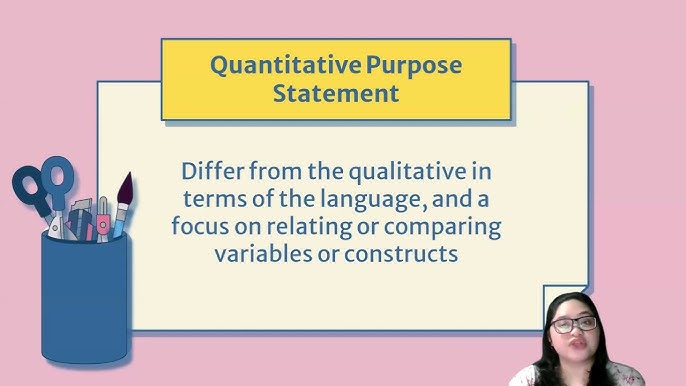 Quantitative Purpose Statement

Differ from the qualitative in terms of the language, and a focus on relating or comparing variables or constructs